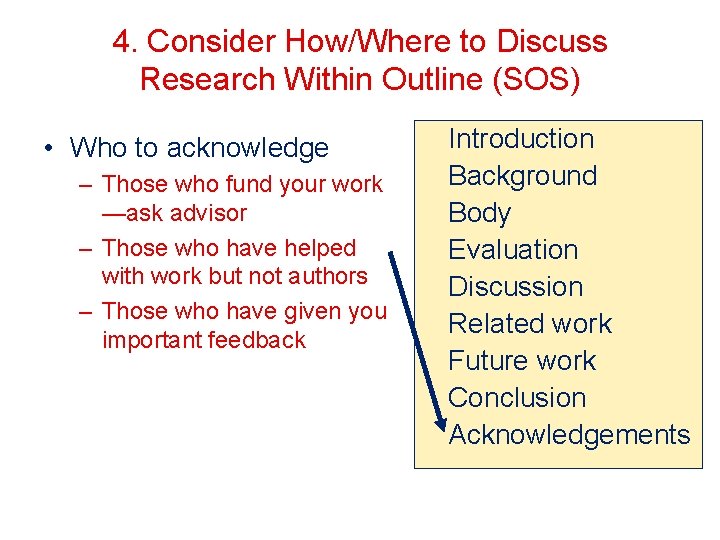 4. Consider How/Where to Discuss Research Within Outline (SOS)

• Who to acknowledge
– Those who fund your work —ask advisor
– Those who have helped with work but not authors
– Those who have given you important feedback

Introduction
Background
Body
Evaluation
Discussion
Related work
Future work
Conclusion
Acknowledgements